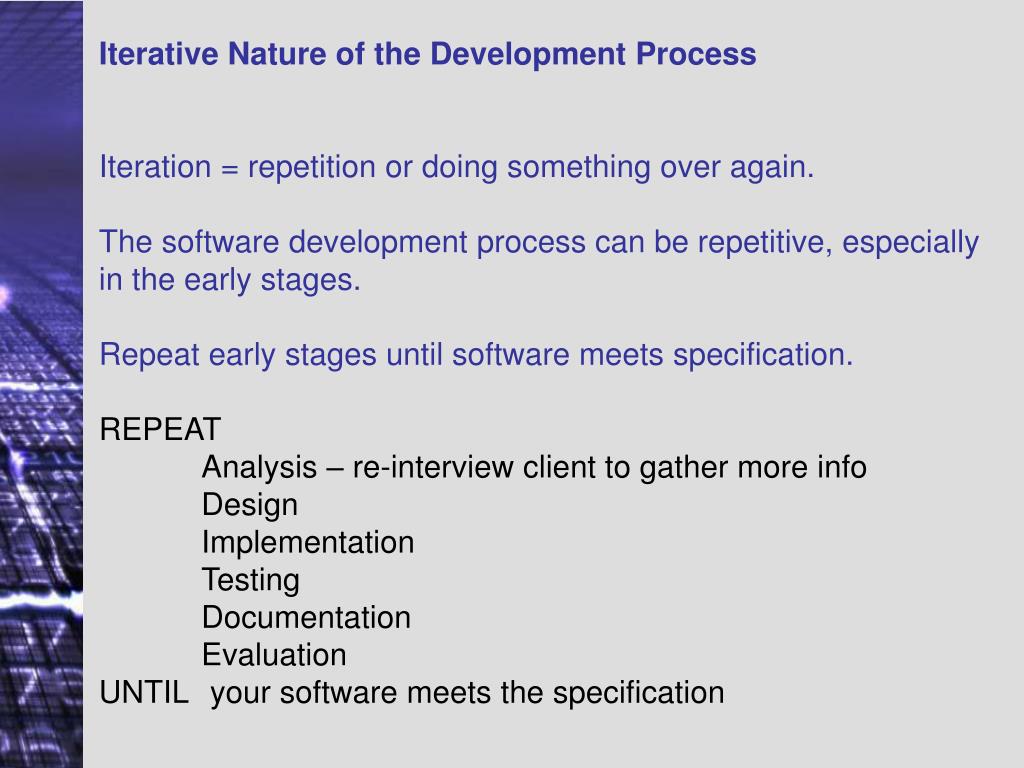 Iterative Nature of the Development Process

Iteration = repetition or doing something over again.

The software development process can be repetitive, especially in the early stages.

Repeat early stages until software meets specification.

REPEAT
Analysis – re-interview client to gather more info
Design
Implementation
Testing
Documentation
Evaluation
UNTIL your software meets the specification